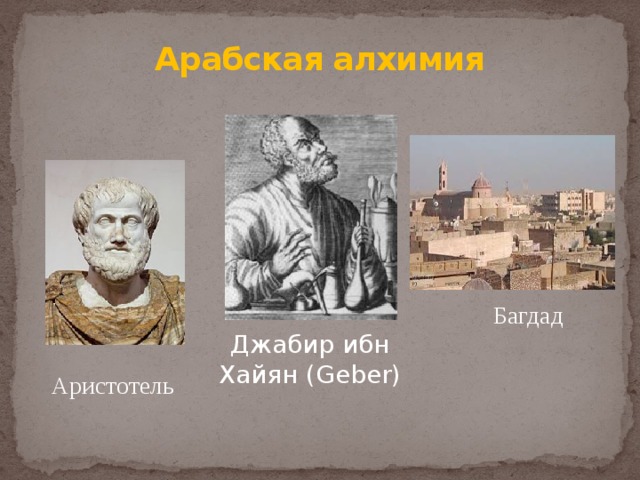 Арабская алхимия

Аристотель

Джабир ибн Хайян (Geber)

Багдад